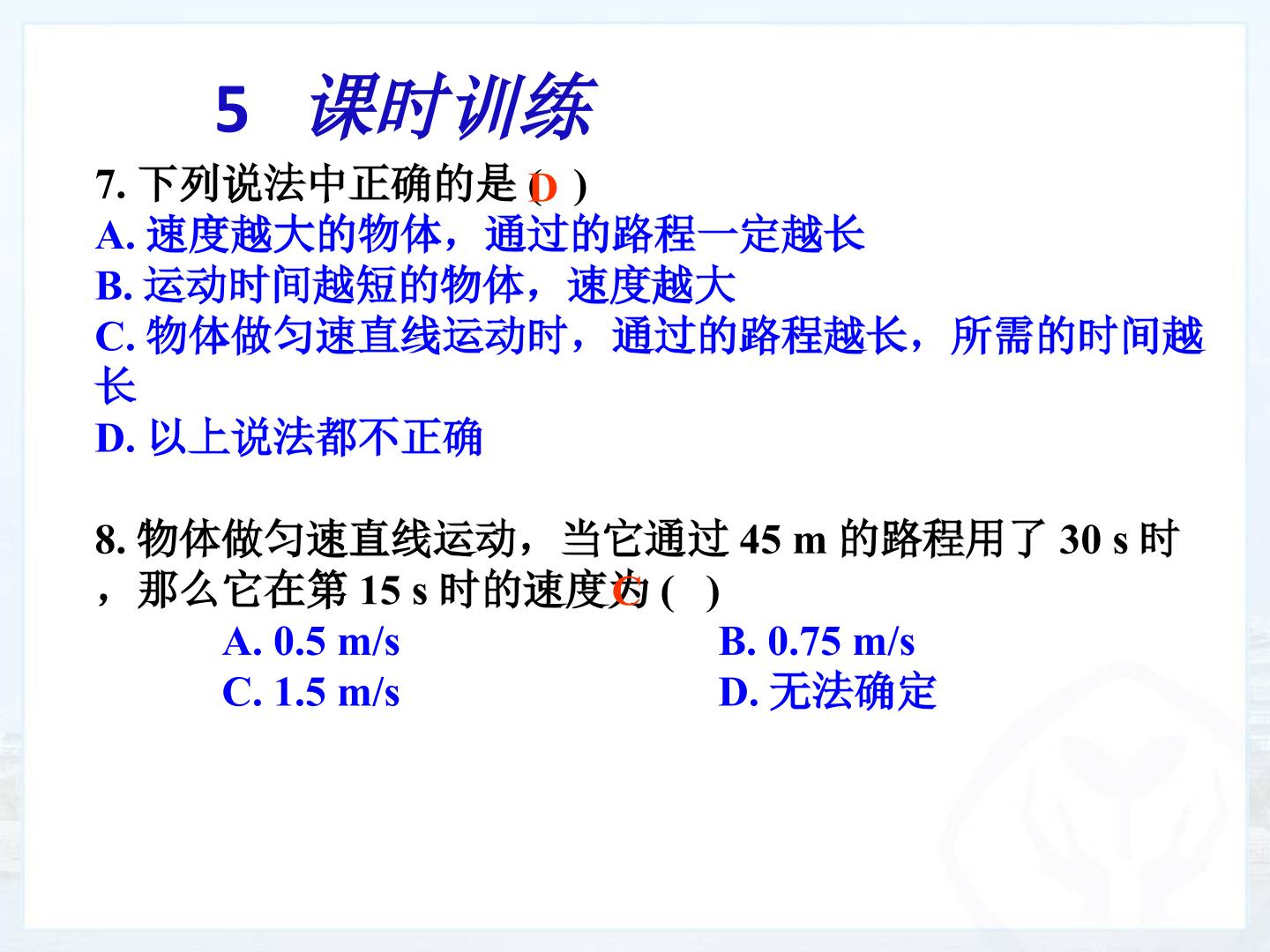 5 课时训练

7. 下列说法中正确的是 ( D )
A. 速度越大的物体，通过的路程一定越长
B. 运动时间越短的物体，速度越大
C. 物体做匀速直线运动时，通过的路程越长，所需的时间越长
D. 以上说法都不正确

8. 物体做匀速直线运动，当它通过 45 m 的路程用了 30 s 时，那么它在第 15 s 时的速度为 ( C )
A. 0.5 m/s
B. 0.75 m/s
C. 1.5 m/s
D. 无法确定